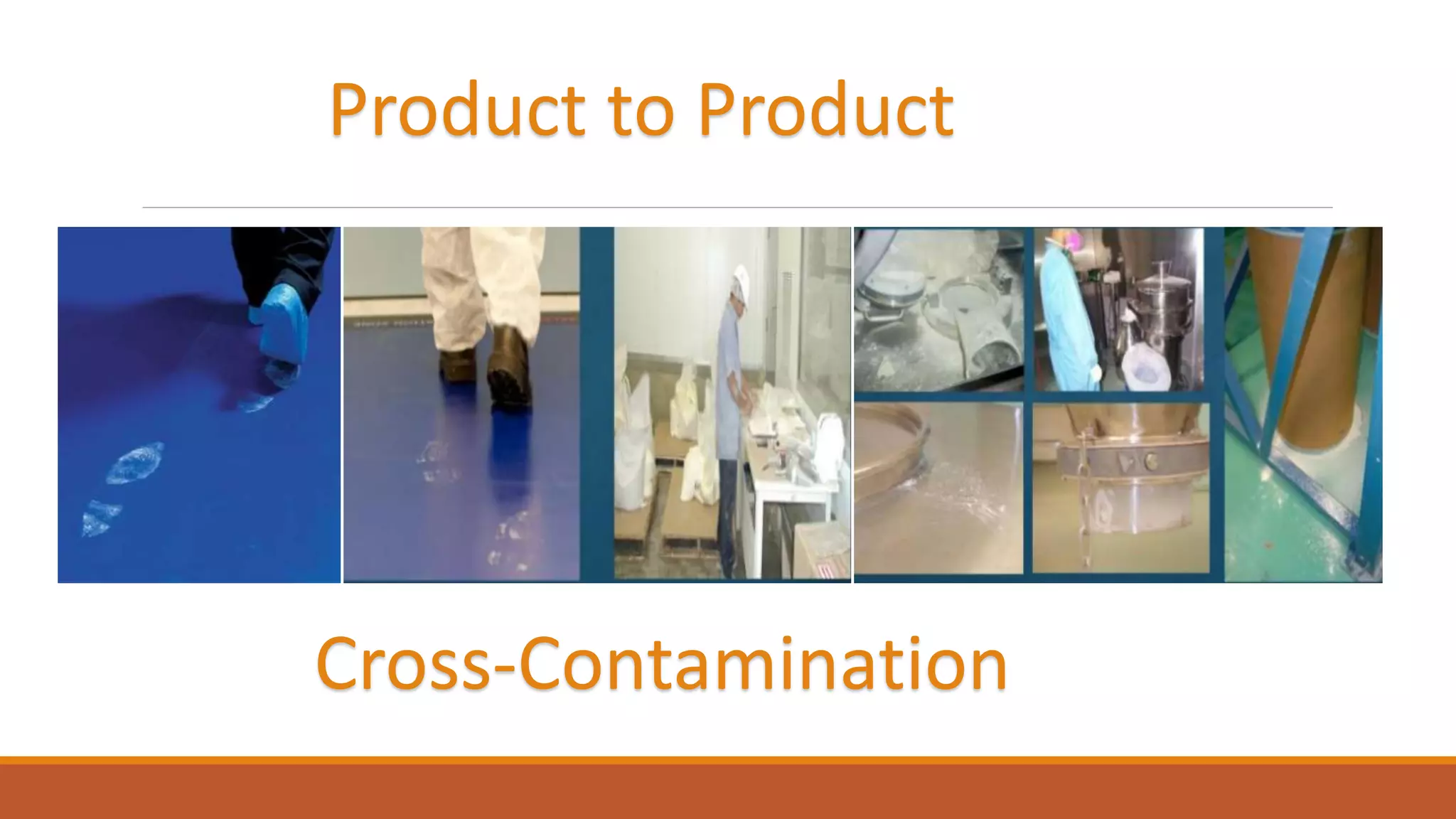 Product to Product

Cross-Contamination